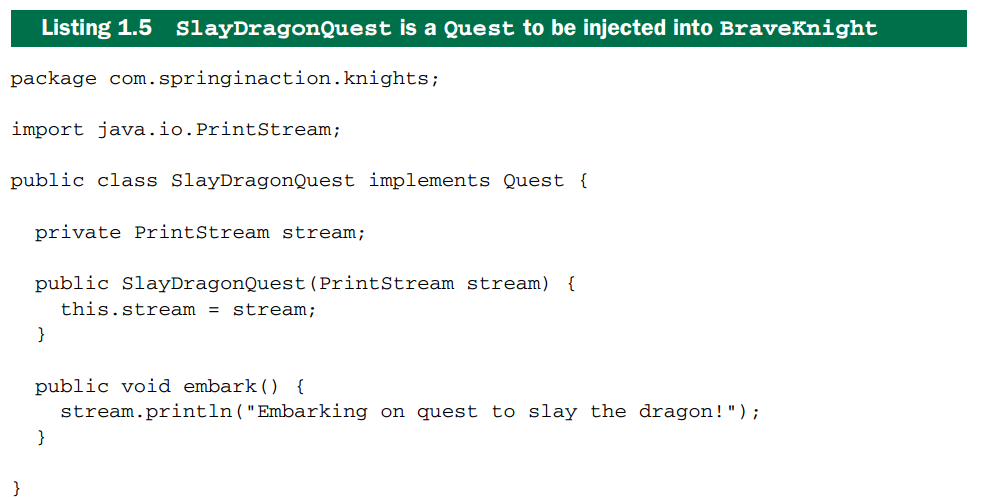 Listing 1.5 SlayDragonQuest is a Quest to be injected into BraveKnight

package com.springinaction.knights;

import java.io.PrintStream;

public class SlayDragonQuest implements Quest {

  private PrintStream stream;

  public SlayDragonQuest(PrintStream stream) {
    this.stream = stream;
  }

  public void embark() {
    stream.println("Embarking on quest to slay the dragon!");
  }

}